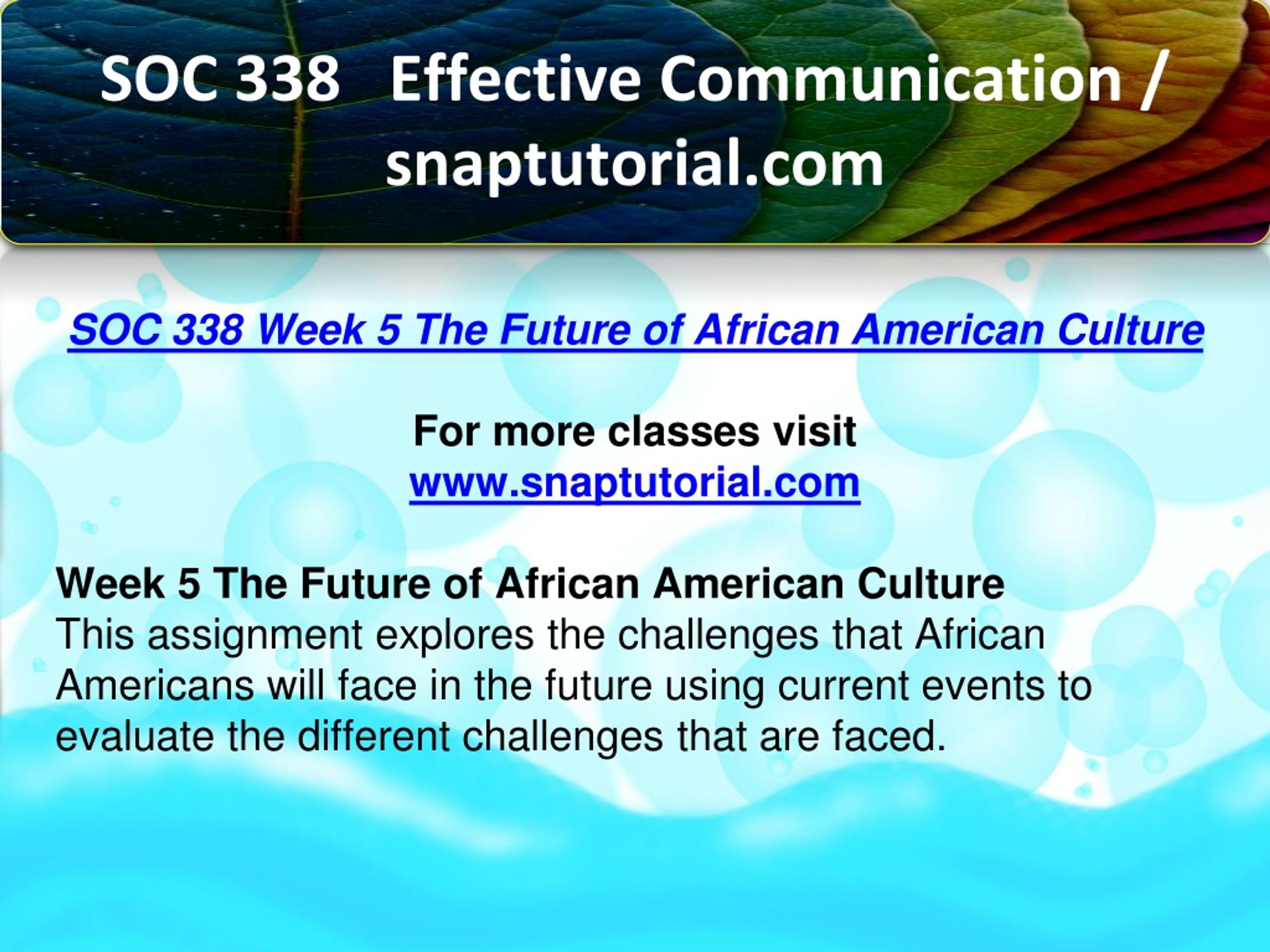 SOC 338 Effective Communication / snaptutorial.com

SOC 338 Week 5 The Future of African American Culture

For more classes visit
www.snaptutorial.com

Week 5 The Future of African American Culture
This assignment explores the challenges that African Americans will face in the future using current events to evaluate the different challenges that are faced.